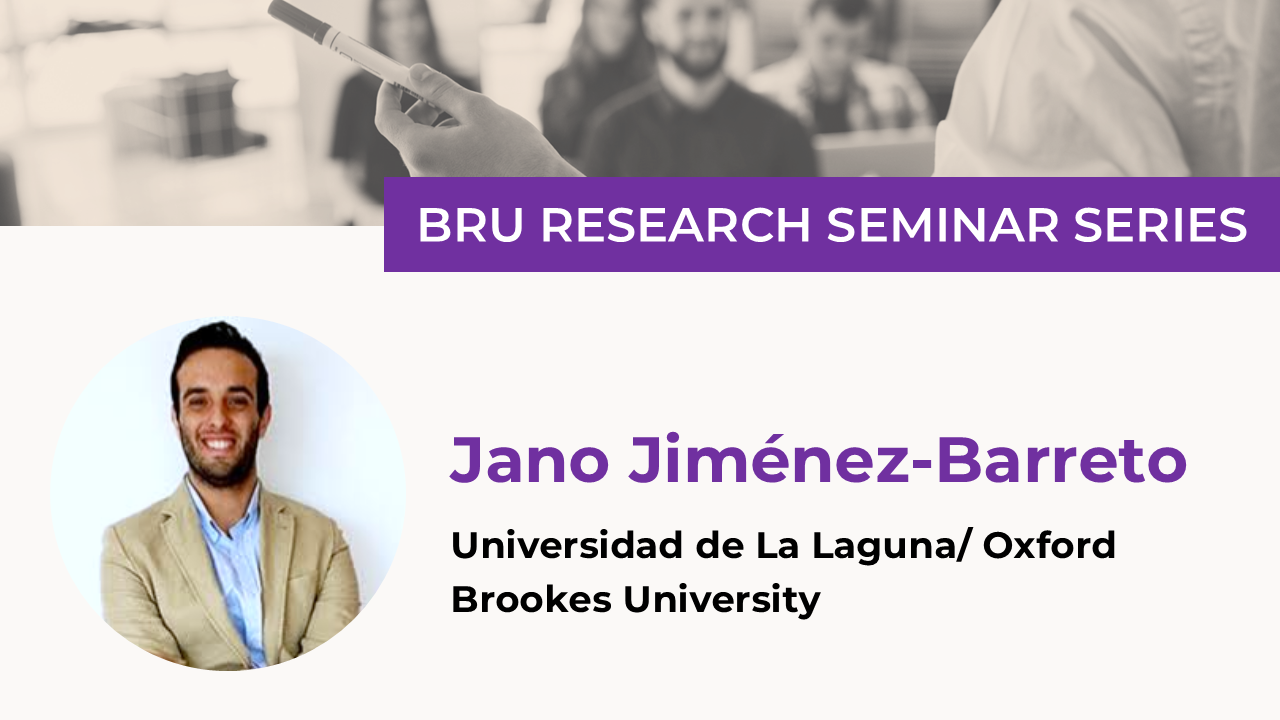 BRU RESEARCH SEMINAR SERIES

Jano Jiménez-Barreto

Universidad de La Laguna/ Oxford Brookes University